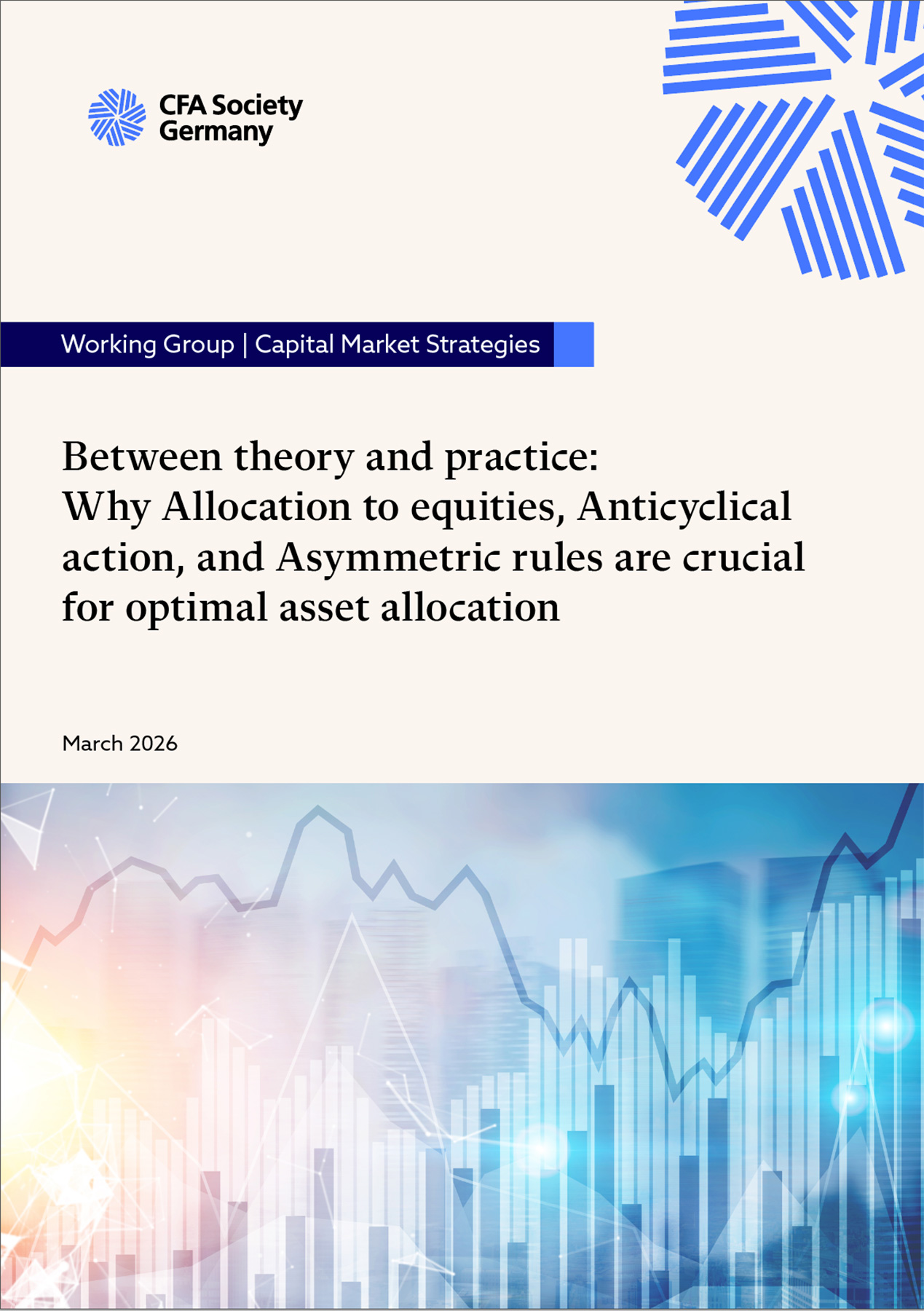 CFA Society Germany

Working Group | Capital Market Strategies

Between theory and practice: Why Allocation to equities, Anticyclical action, and Asymmetric rules are crucial for optimal asset allocation

March 2026